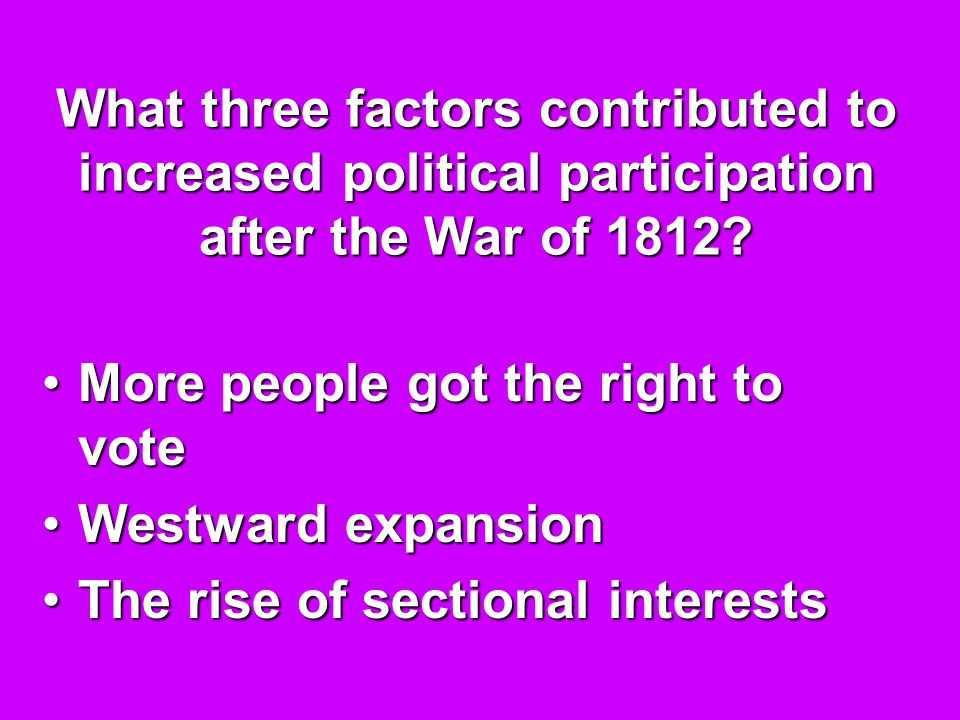 What three factors contributed to increased political participation after the War of 1812?

• More people got the right to vote
• Westward expansion
• The rise of sectional interests